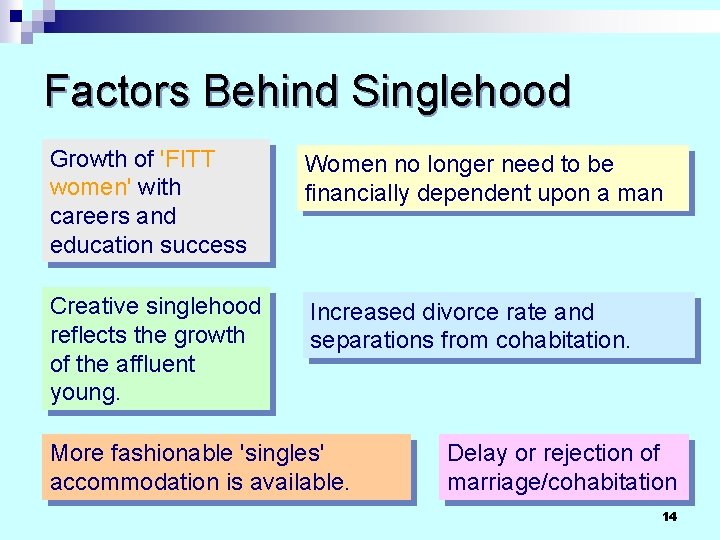 Factors Behind Singlehood

Growth of 'FITT women' with careers and education success

Women no longer need to be financially dependent upon a man

Creative singlehood reflects the growth of the affluent young.

Increased divorce rate and separations from cohabitation.

More fashionable 'singles' accommodation is available.

Delay or rejection of marriage/cohabitation

14